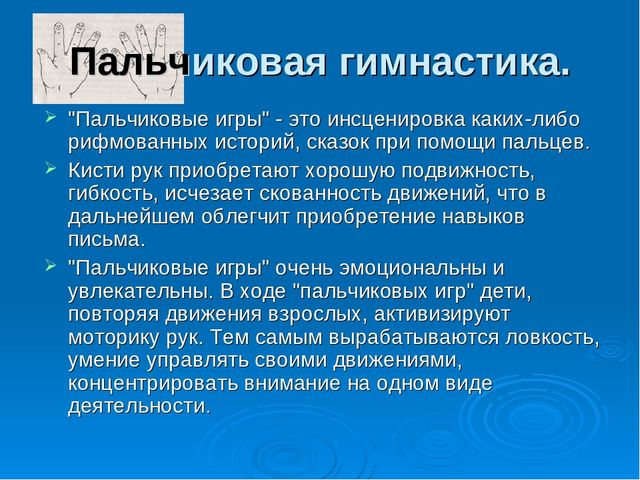 Пальчиковая гимнастика.

"Пальчиковые игры" - это инсценировка каких-либо рифмованных историй, сказок при помощи пальцев.

Кисти рук приобретают хорошую подвижность, гибкость, исчезает скованность движений, что в дальнейшем облегчит приобретение навыков письма.

"Пальчиковые игры" очень эмоциональны и увлекательны. В ходе "пальчиковых игр" дети, повторяя движения взрослых, активизируют моторику рук. Тем самым вырабатываются ловкость, умение управлять своими движениями, концентрировать внимание на одном виде деятельности.